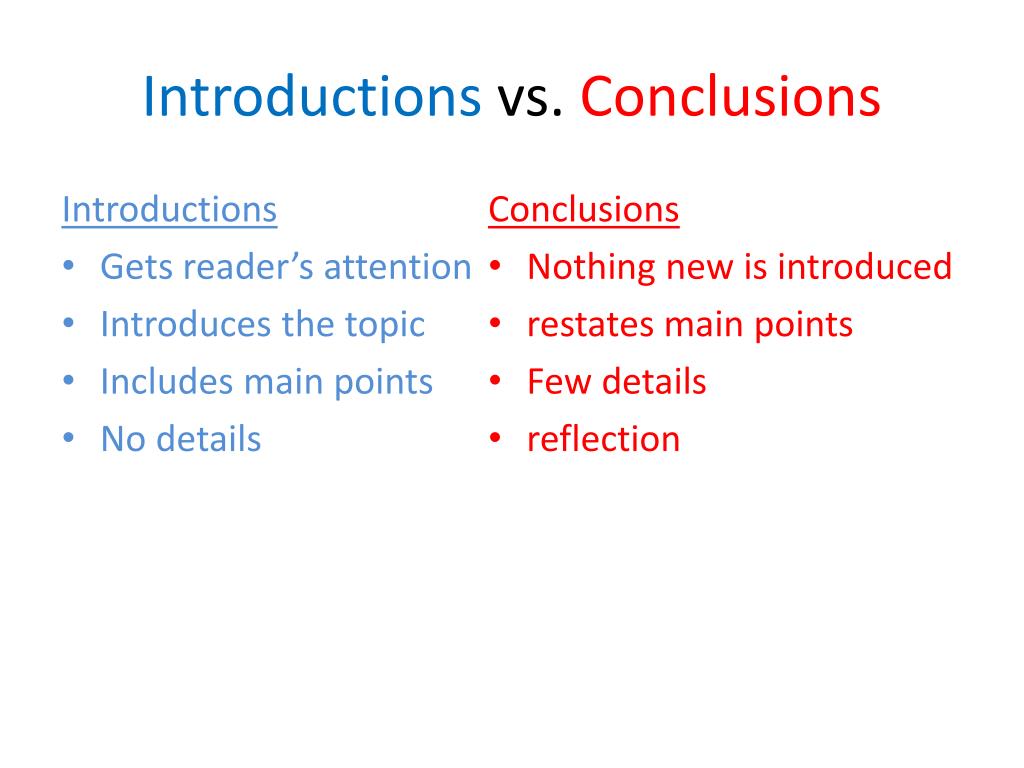 Introductions vs. Conclusions

Introductions
• Gets reader's attention
• Introduces the topic
• Includes main points
• No details

Conclusions
• Nothing new is introduced
• restates main points
• Few details
• reflection